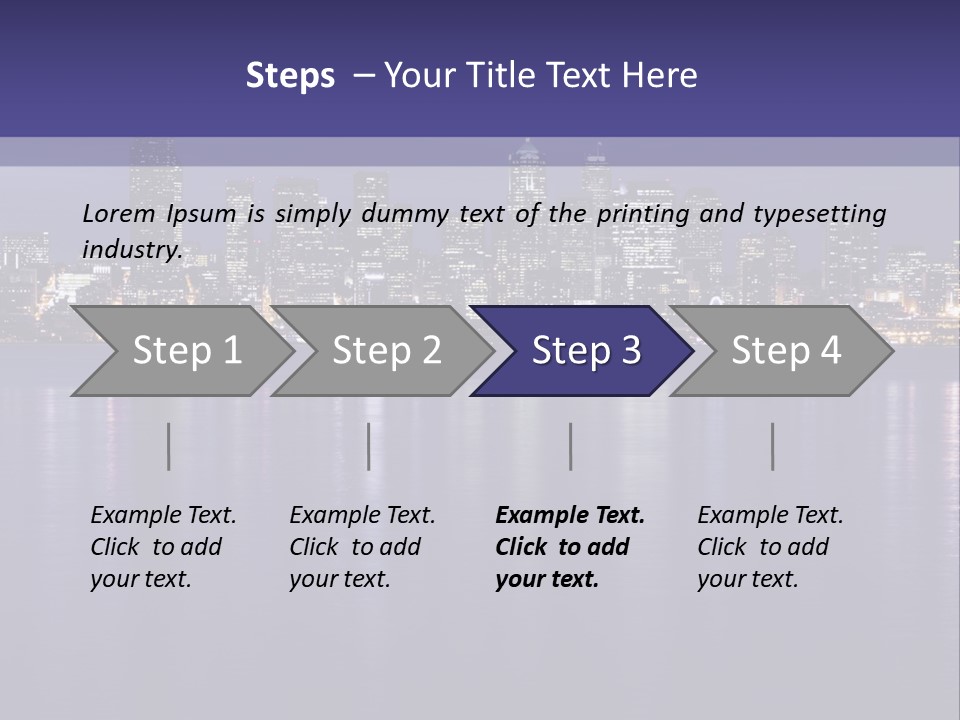 Steps – Your Title Text Here

Lorem Ipsum is simply dummy text of the printing and typesetting industry.

Step 1

Step 2

Step 3

Step 4

Example Text. Click to add your text.

Example Text. Click to add your text.

Example Text. Click to add your text.

Example Text. Click to add your text.